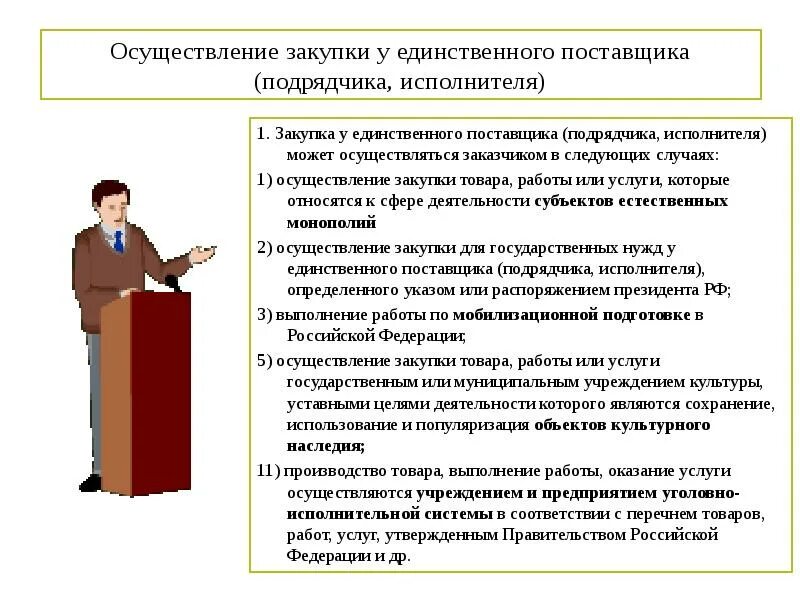 Осуществление закупки у единственного поставщика (подрядчика, исполнителя)

1. Закупка у единственного поставщика (подрядчика, исполнителя) может осуществляться заказчиком в следующих случаях:

1) осуществление закупки товара, работы или услуги, которые относятся к сфере деятельности субъектов естественных монополий

2) осуществление закупки для государственных нужд у единственного поставщика (подрядчика, исполнителя), определенного указом или распоряжением президента РФ;

3) выполнение работы по мобилизационной подготовке в Российской Федерации;

5) осуществление закупки товара, работы или услуги государственным или муниципальным учреждением культуры, уставными целями деятельности которого являются сохранение, использование и популяризация объектов культурного наследия;

11) производство товара, выполнение работы, оказание услуги осуществляются учреждением и предприятием уголовно-исполнительной системы в соответствии с перечнем товаров, работ, услуг, утвержденным Правительством Российской Федерации и др.